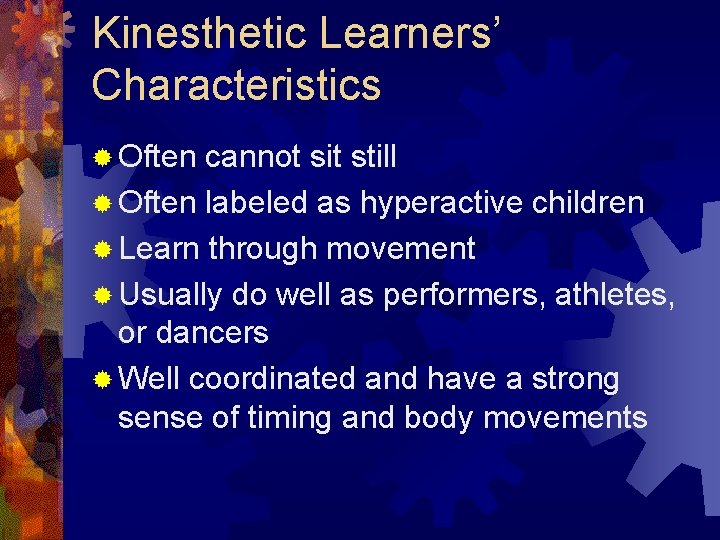 Kinesthetic Learners' Characteristics

- Often cannot sit still
- Often labeled as hyperactive children
- Learn through movement
- Usually do well as performers, athletes, or dancers
- Well coordinated and have a strong sense of timing and body movements